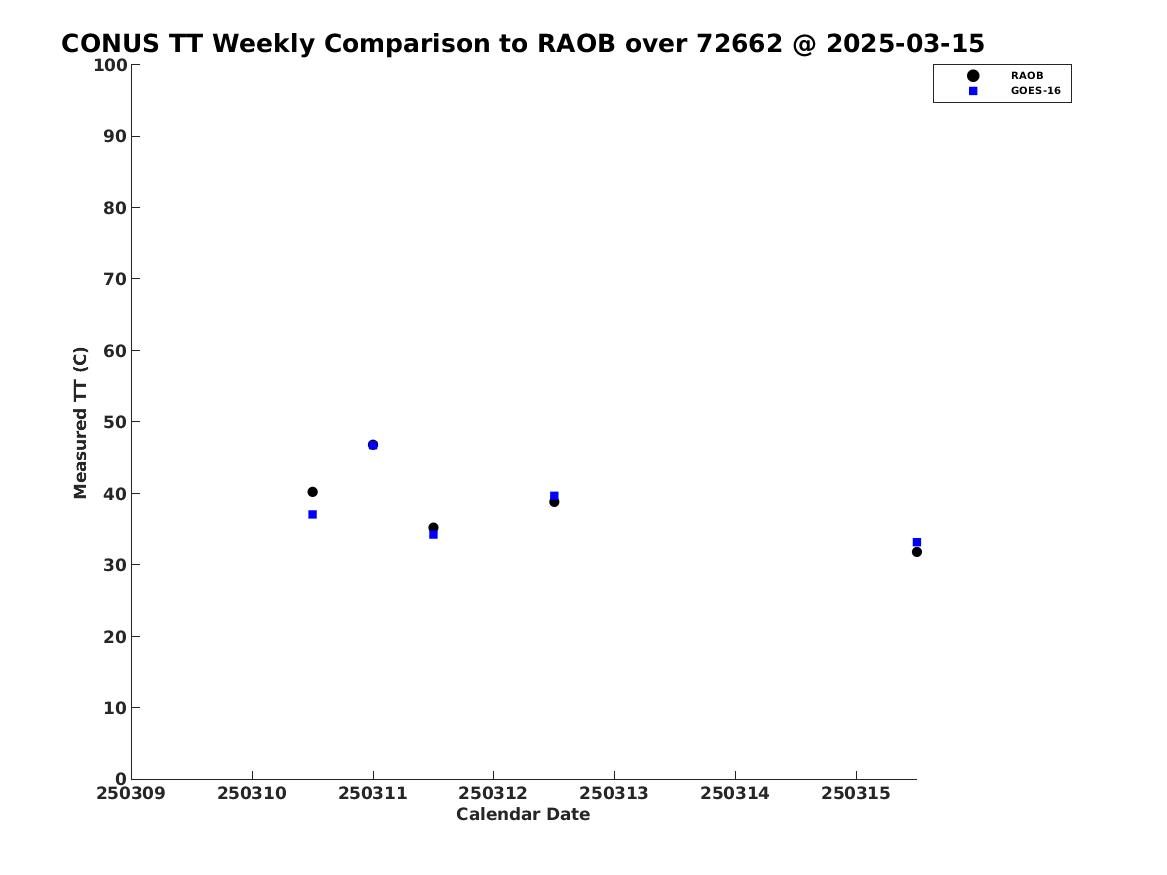 CONUS TT Weekly Comparison to RAOB over 72662 @ 2025-03-15

RAOB
GOES-16

Measured TT (C)

100
90
80
70
60
50
40
30
20
10
0

250309
250310
250311
250312
250313
250314
250315

Calendar Date